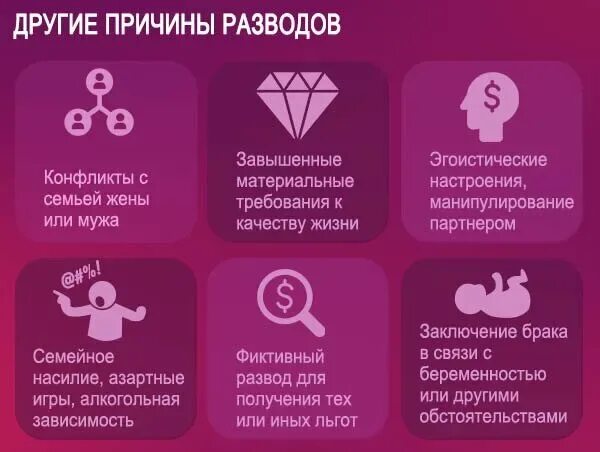 ДРУГИЕ ПРИЧИНЫ РАЗВОДОВ

Конфликты с семьей жены или мужа

Завышенные материальные требования к качеству жизни

$

Эгоистические настроения, манипулирование партнером

@#%!

Семейное насилие, азартные игры, алкогольная зависимость

$

Фиктивный развод для получения тех или иных льгот

Заключение брака в связи с беременностью или другими обстоятельствами